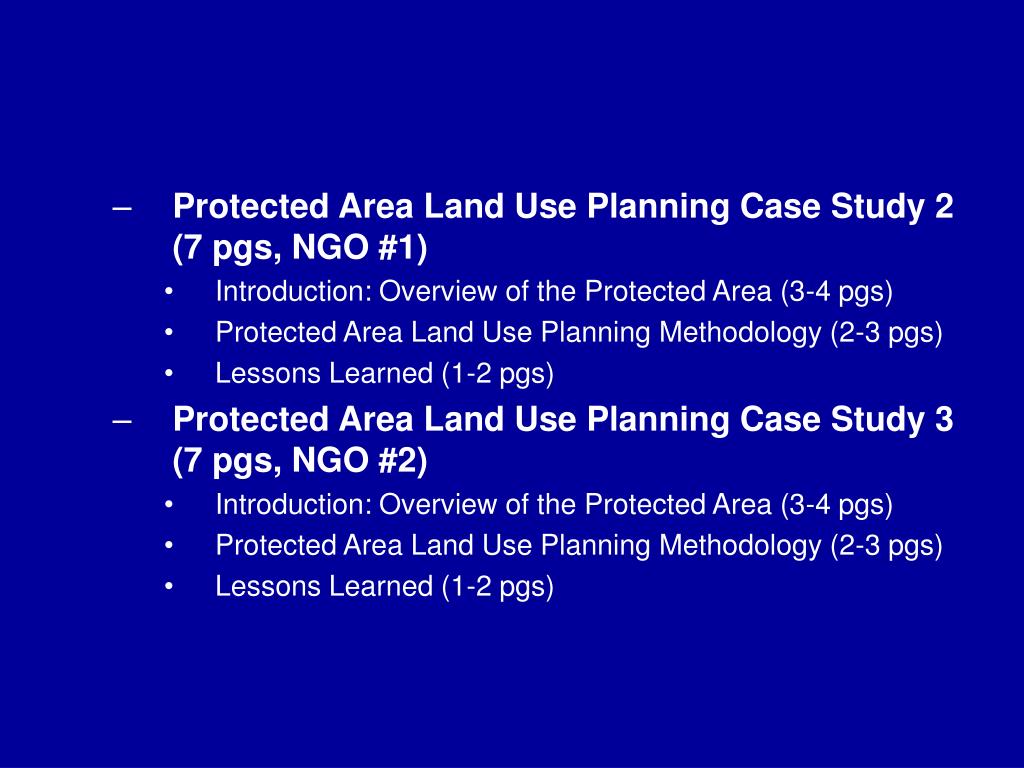 – Protected Area Land Use Planning Case Study 2 (7 pgs, NGO #1)
• Introduction: Overview of the Protected Area (3-4 pgs)
• Protected Area Land Use Planning Methodology (2-3 pgs)
• Lessons Learned (1-2 pgs)
– Protected Area Land Use Planning Case Study 3 (7 pgs, NGO #2)
• Introduction: Overview of the Protected Area (3-4 pgs)
• Protected Area Land Use Planning Methodology (2-3 pgs)
• Lessons Learned (1-2 pgs)